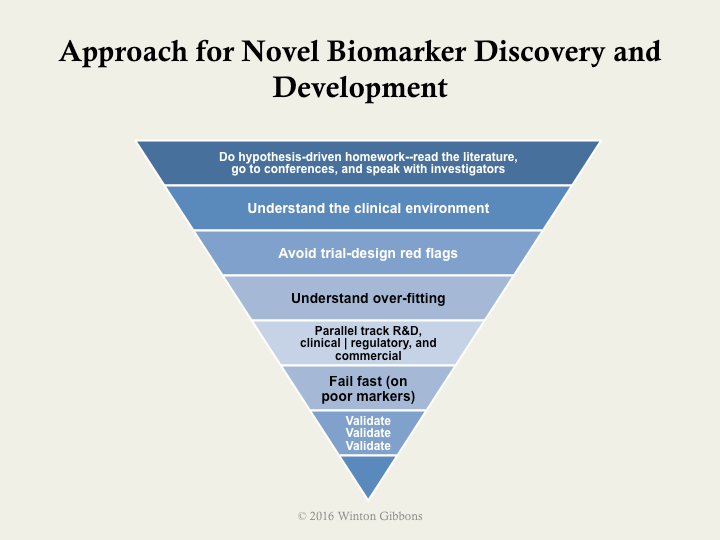 Approach for Novel Biomarker Discovery and Development

Do hypothesis-driven homework--read the literature, go to conferences, and speak with investigators

Understand the clinical environment

Avoid trial-design red flags

Understand over-fitting

Parallel track R&D, clinical | regulatory, and commercial

Fail fast (on poor markers)

Validate
Validate
Validate

© 2016 Winton Gibbons